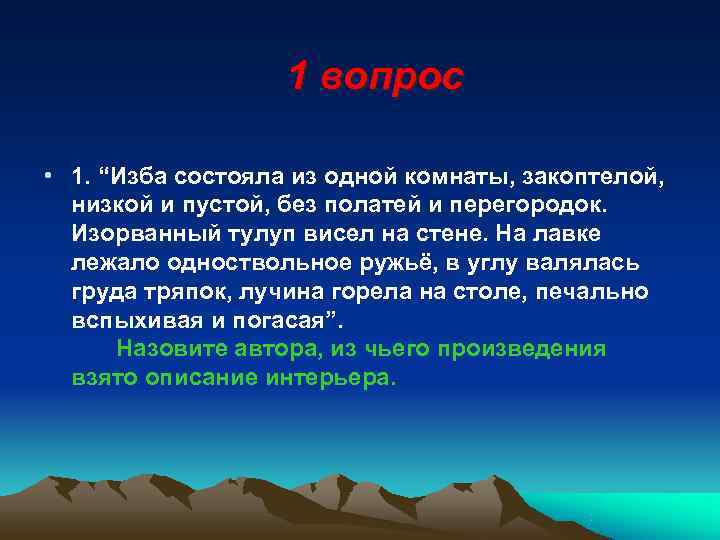 1 вопрос

• 1. “Изба состояла из одной комнаты, закоптелой, низкой и пустой, без полатей и перегородок. Изорванный тулуп висел на стене. На лавке лежало одноствольное ружьё, в углу валялась груда тряпок, лучина горела на столе, печально вспыхивая и погасая”.

Назовите автора, из чьего произведения взято описание интерьера.